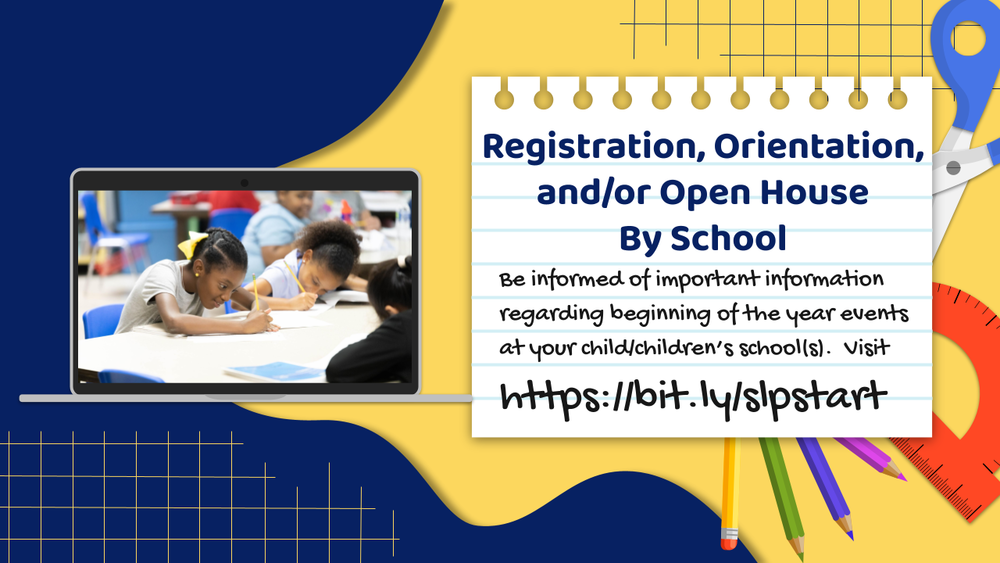 Registration, Orientation, and/or Open House By School

Be informed of important information regarding beginning of the year events at your child/children's school(s). Visit

https://bit.ly/slpstart